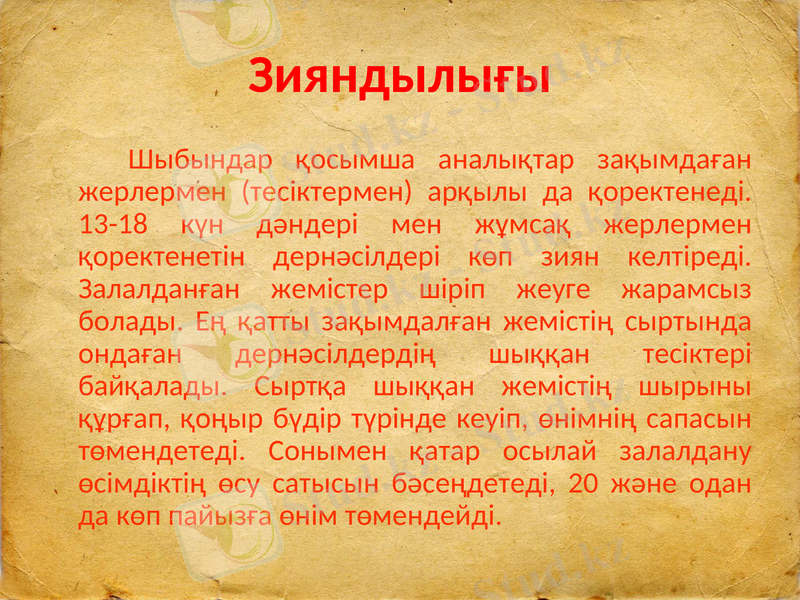 Зияндылығы

Шыбындар қосымша аналықтар зақымдаған жерлермен (тесіктермен) арқылы да қоректенеді. 13-18 күн дәндері мен жұмсақ жерлермен қоректенетін дернәсілдері көп зиян келтіреді. Залалданған жемістер шіріп жеуге жарамсыз болады. Ең қатты зақымдалған жемістің сыртында ондаған дернәсілдердің шыққан тесіктері байқалады. Сыртқа шыққан жемістің шырыны құрғап, қоңыр бүдір түрінде кеуіп, өнімнің сапасын төмендетеді. Сонымен қатар осылай залалдану өсімдіктің өсу сатысын бәсеңдетеді, 20 және одан да көп пайызға өнім төмендейді.

Stud.kz